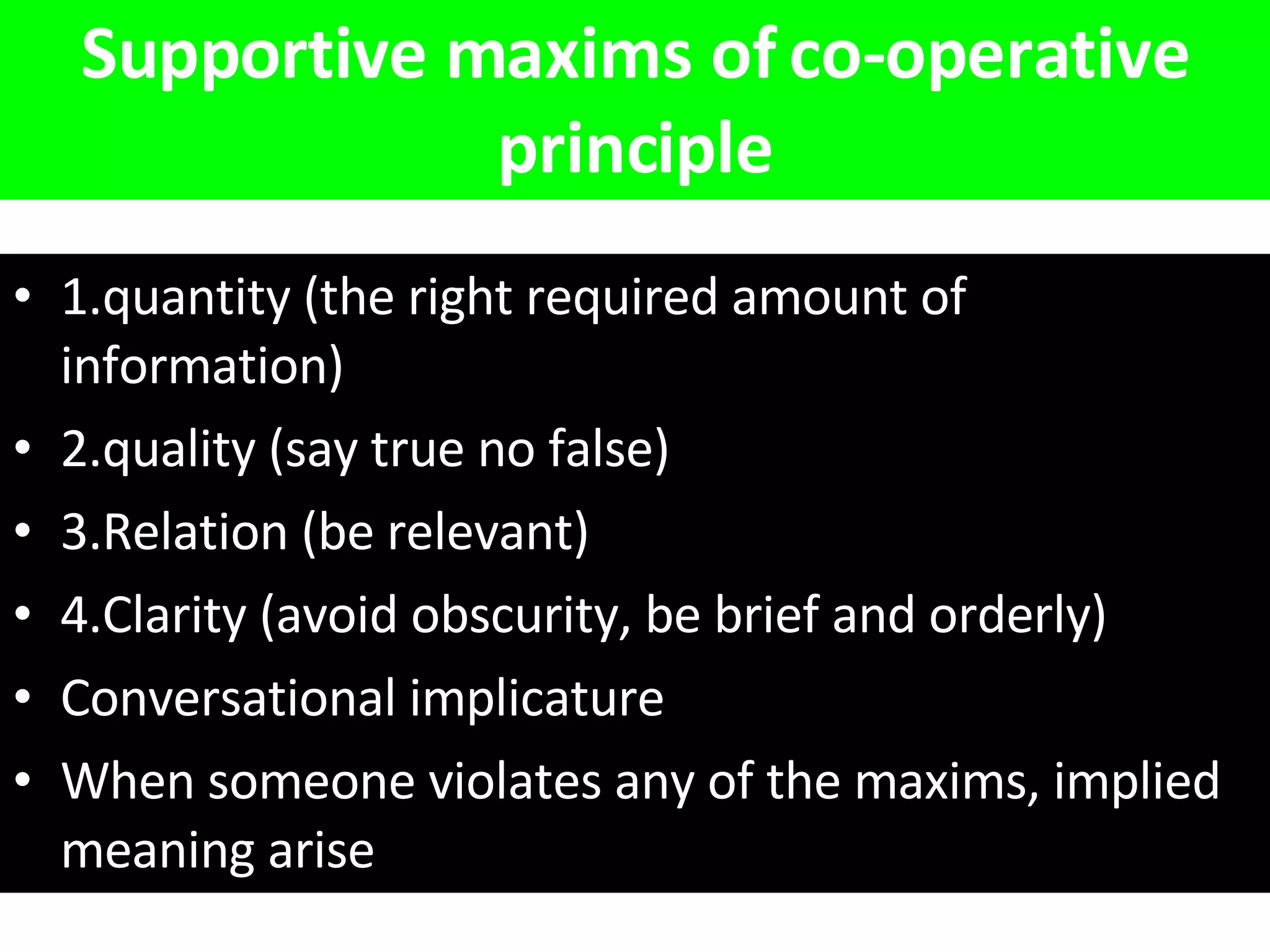 Supportive maxims of co-operative principle

• 1.quantity (the right required amount of information)
• 2.quality (say true no false)
• 3.Relation (be relevant)
• 4.Clarity (avoid obscurity, be brief and orderly)
• Conversational implicature
• When someone violates any of the maxims, implied meaning arise